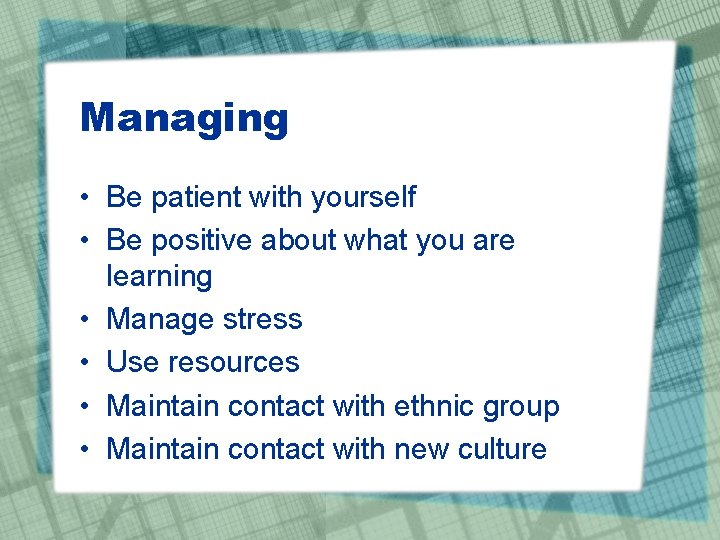 Managing

• Be patient with yourself
• Be positive about what you are learning
• Manage stress
• Use resources
• Maintain contact with ethnic group
• Maintain contact with new culture